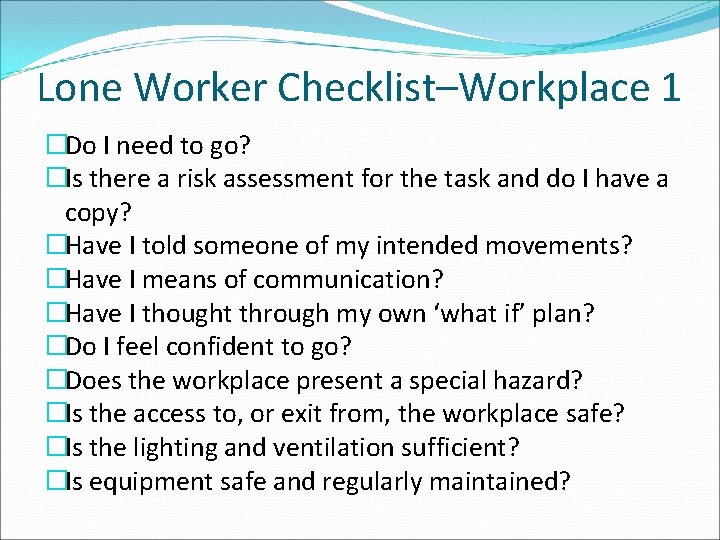 Lone Worker Checklist–Workplace 1

☐Do I need to go?
☐Is there a risk assessment for the task and do I have a copy?
☐Have I told someone of my intended movements?
☐Have I means of communication?
☐Have I thought through my own ‘what if’ plan?
☐Do I feel confident to go?
☐Does the workplace present a special hazard?
☐Is the access to, or exit from, the workplace safe?
☐Is the lighting and ventilation sufficient?
☐Is equipment safe and regularly maintained?